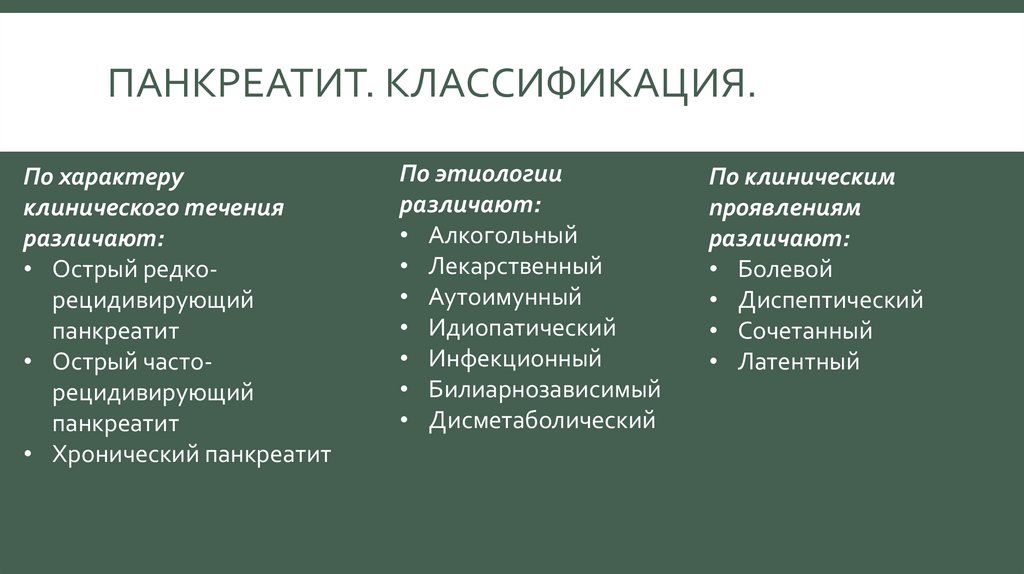 ПАНКРЕАТИТ. КЛАССИФИКАЦИЯ.

По характеру клинического течения различают:
• Острый редко-рецидивирующий панкреатит
• Острый часто-рецидивирующий панкреатит
• Хронический панкреатит

По этиологии различают:
• Алкогольный
• Лекарственный
• Аутоимунный
• Идиопатический
• Инфекционный
• Билиарнозависимый
• Дисметаболический

По клиническим проявлениям различают:
• Болевой
• Диспептический
• Сочетанный
• Латентный